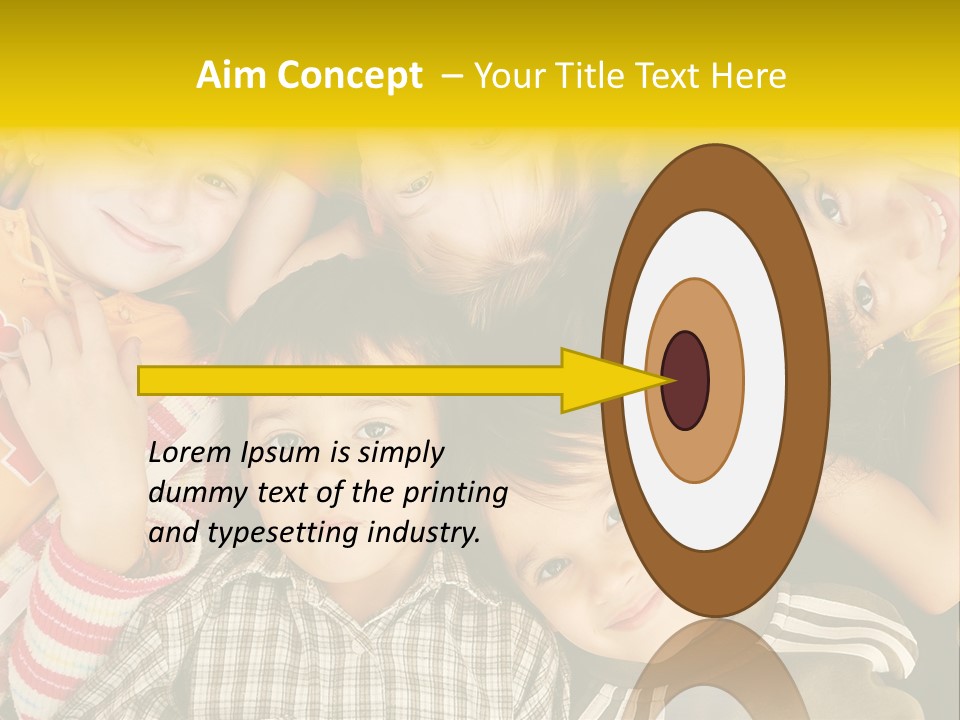 Aim Concept – Your Title Text Here

Lorem Ipsum is simply dummy text of the printing and typesetting industry.